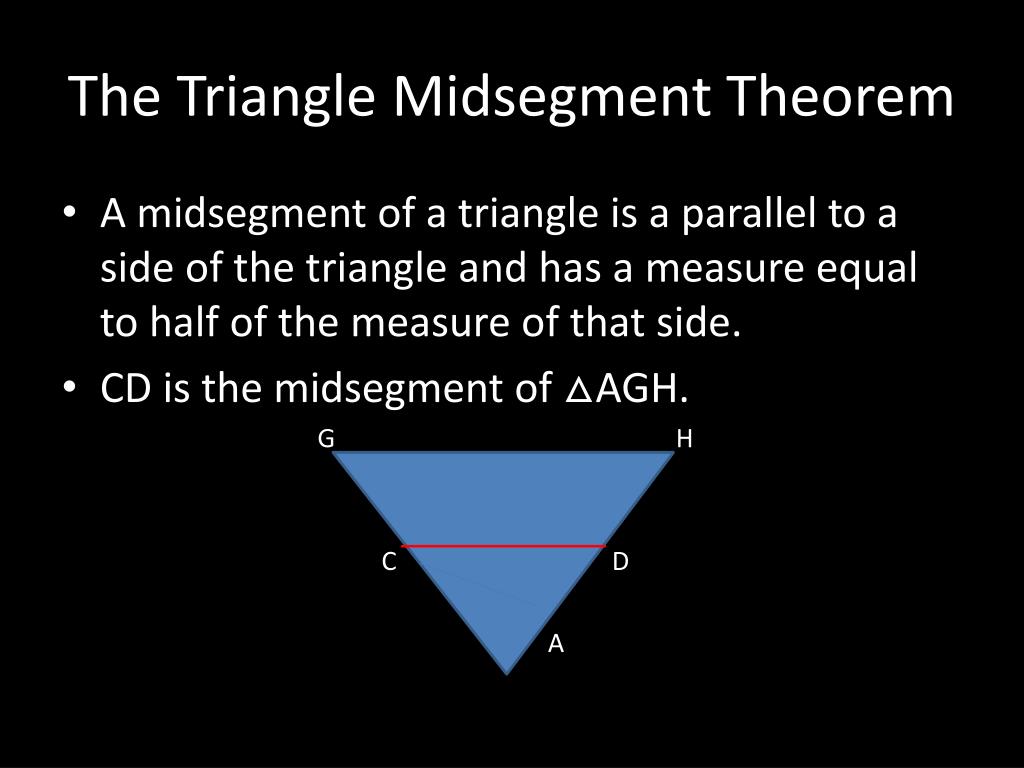 The Triangle Midsegment Theorem

• A midsegment of a triangle is a parallel to a side of the triangle and has a measure equal to half of the measure of that side.

• CD is the midsegment of $\triangle$AGH.

G H

C D

A